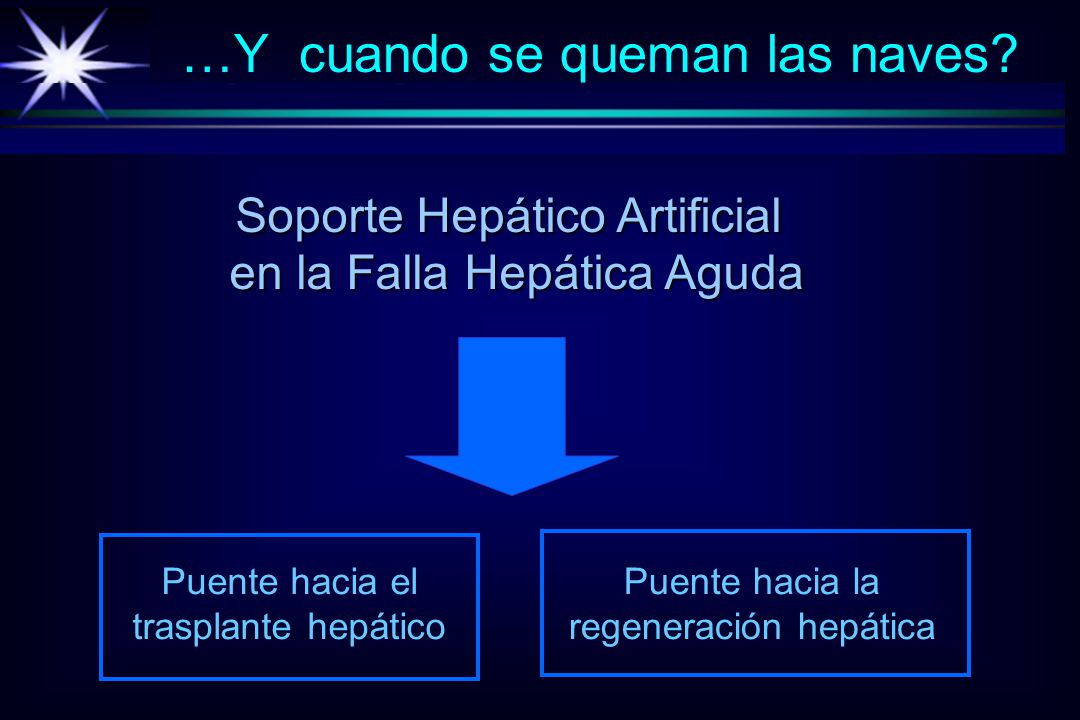 …Y cuando se queman las naves?

Soporte Hepático Artificial en la Falla Hepática Aguda

Puente hacia el trasplante hepático

Puente hacia la regeneración hepática